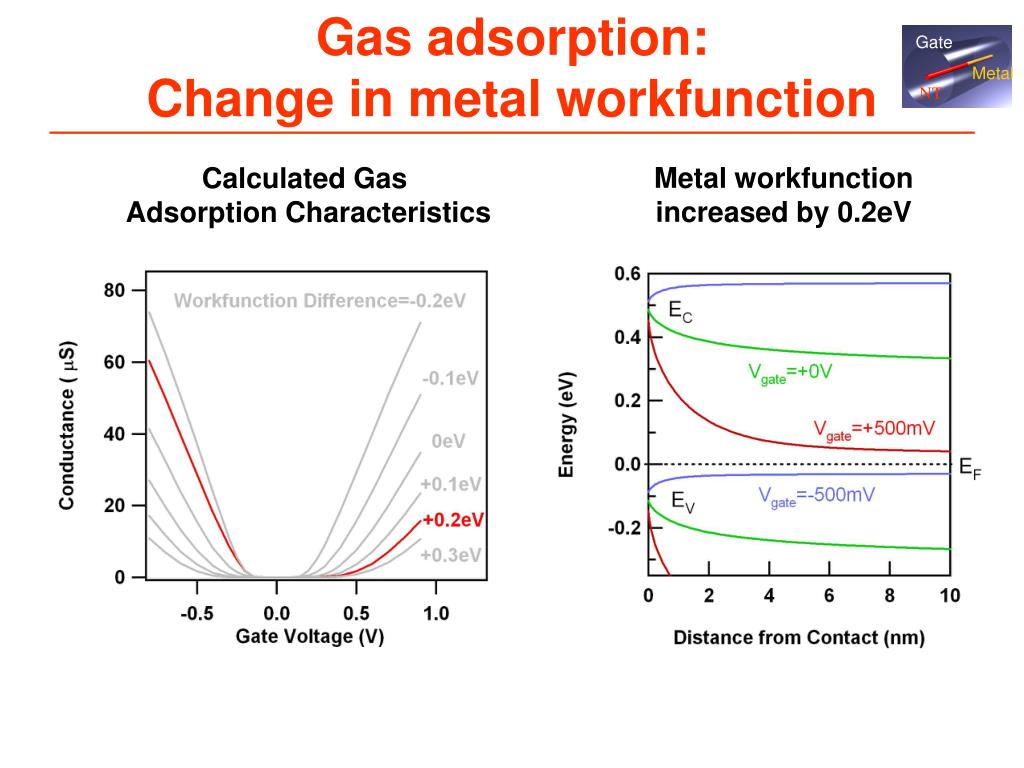 Gas adsorption:
Change in metal workfunction

Gate
Metal
NT

Calculated Gas Adsorption Characteristics

Conductance ( $\mu$S)
80
60
40
20
0
Workfunction Difference=-0.2eV
-0.1eV
0eV
+0.1eV
+0.2eV
+0.3eV
-0.5
0.0
0.5
1.0
Gate Voltage (V)

Metal workfunction increased by 0.2eV

Energy (eV)
0.6
0.4
0.2
0.0
-0.2
$E_C$
$V_{gate}$=+0V
$V_{gate}$=+500mV
$E_F$
$E_V$
$V_{gate}$=-500mV
0
2
4
6
8
10
Distance from Contact (nm)